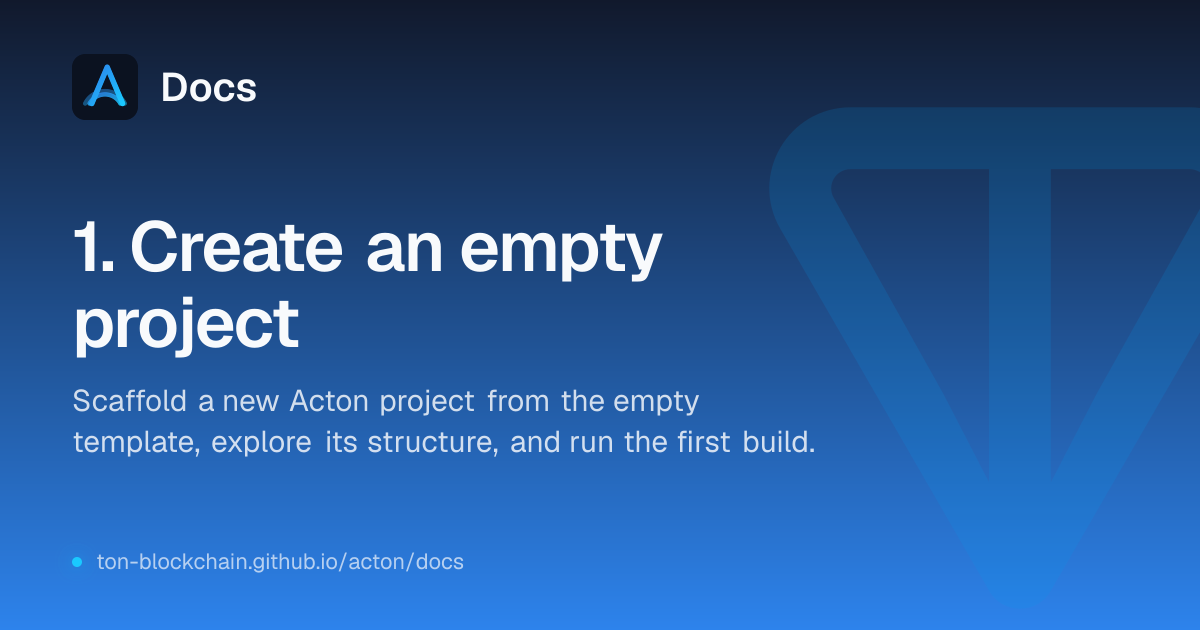 Docs

1. Create an empty project

Scaffold a new Acton project from the empty template, explore its structure, and run the first build.

ton-blockchain.github.io/acton/docs